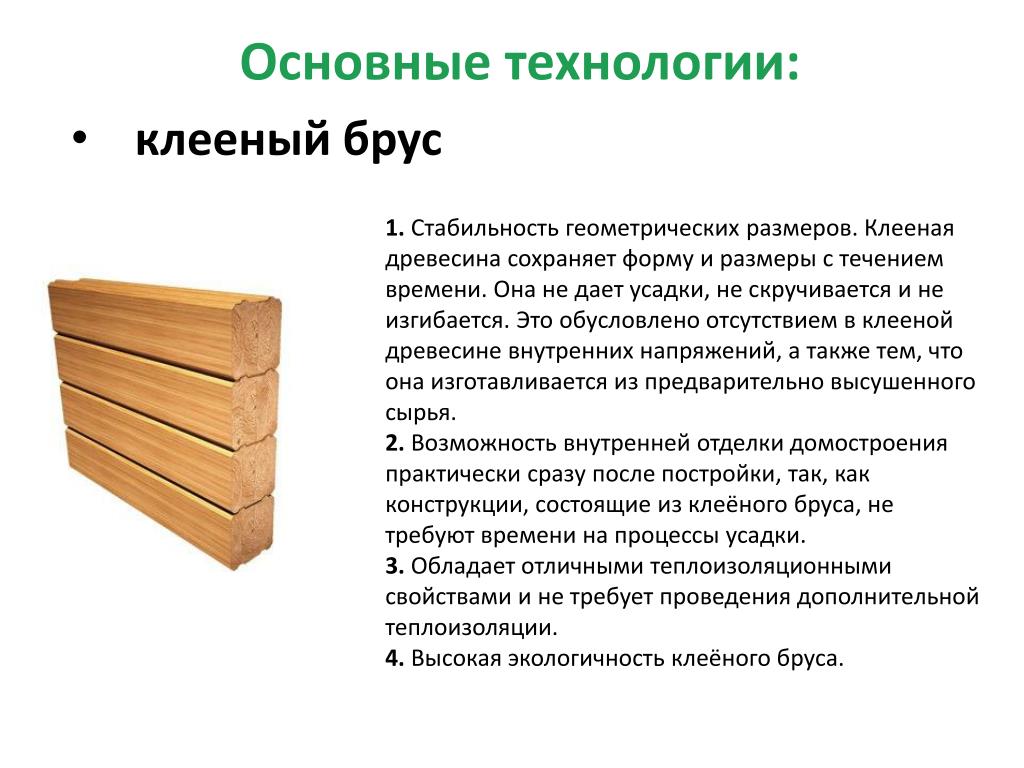 Основные технологии:

• клееный брус

1. Стабильность геометрических размеров. Клееная древесина сохраняет форму и размеры с течением времени. Она не дает усадки, не скручивается и не изгибается. Это обусловлено отсутствием в клееной древесине внутренних напряжений, а также тем, что она изготавливается из предварительно высушенного сырья.
2. Возможность внутренней отделки домостроения практически сразу после постройки, так, как конструкции, состоящие из клеёного бруса, не требуют времени на процессы усадки.
3. Обладает отличными теплоизоляционными свойствами и не требует проведения дополнительной теплоизоляции.
4. Высокая экологичность клеёного бруса.